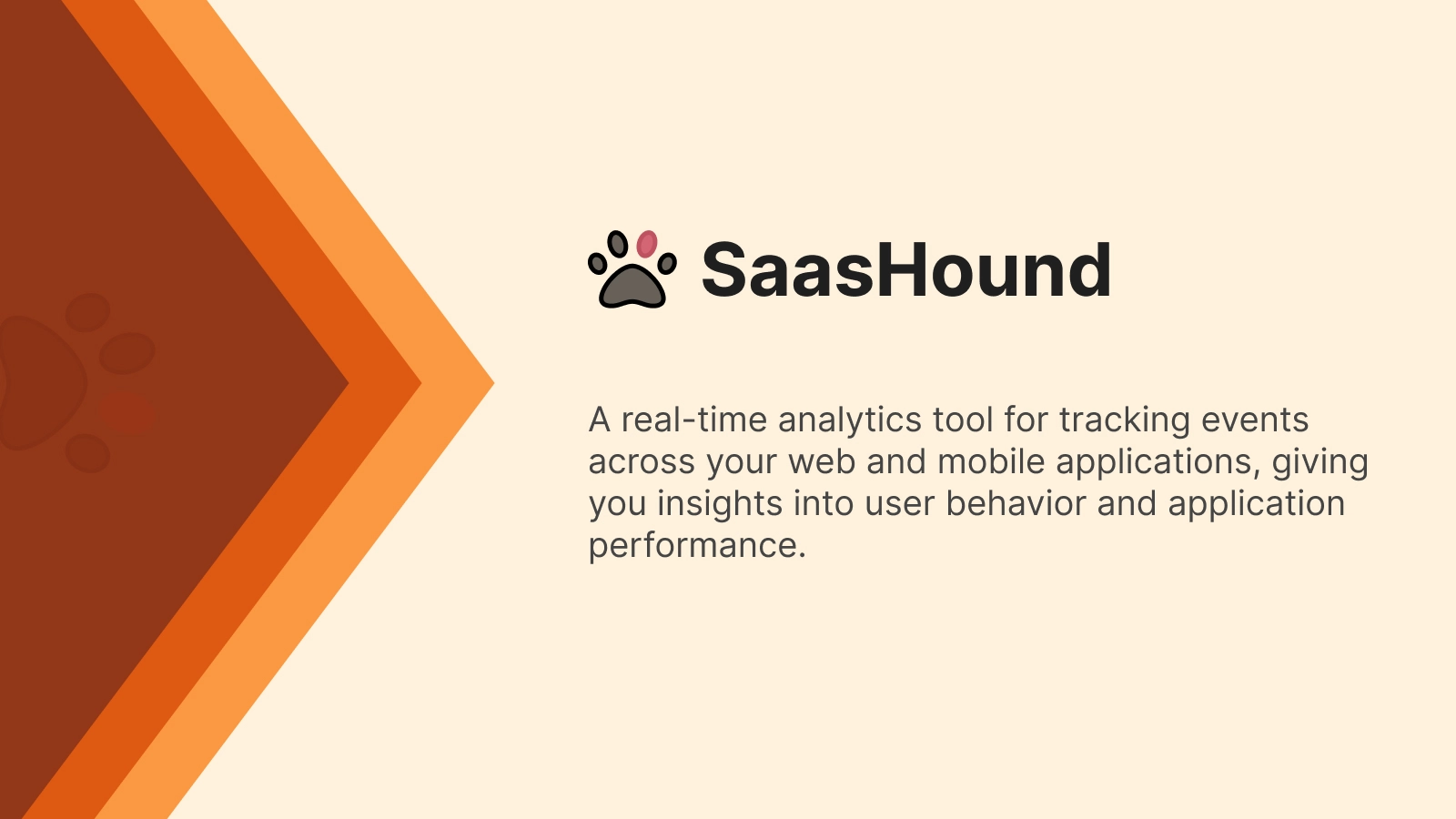 SaasHound

A real-time analytics tool for tracking events across your web and mobile applications, giving you insights into user behavior and application performance.